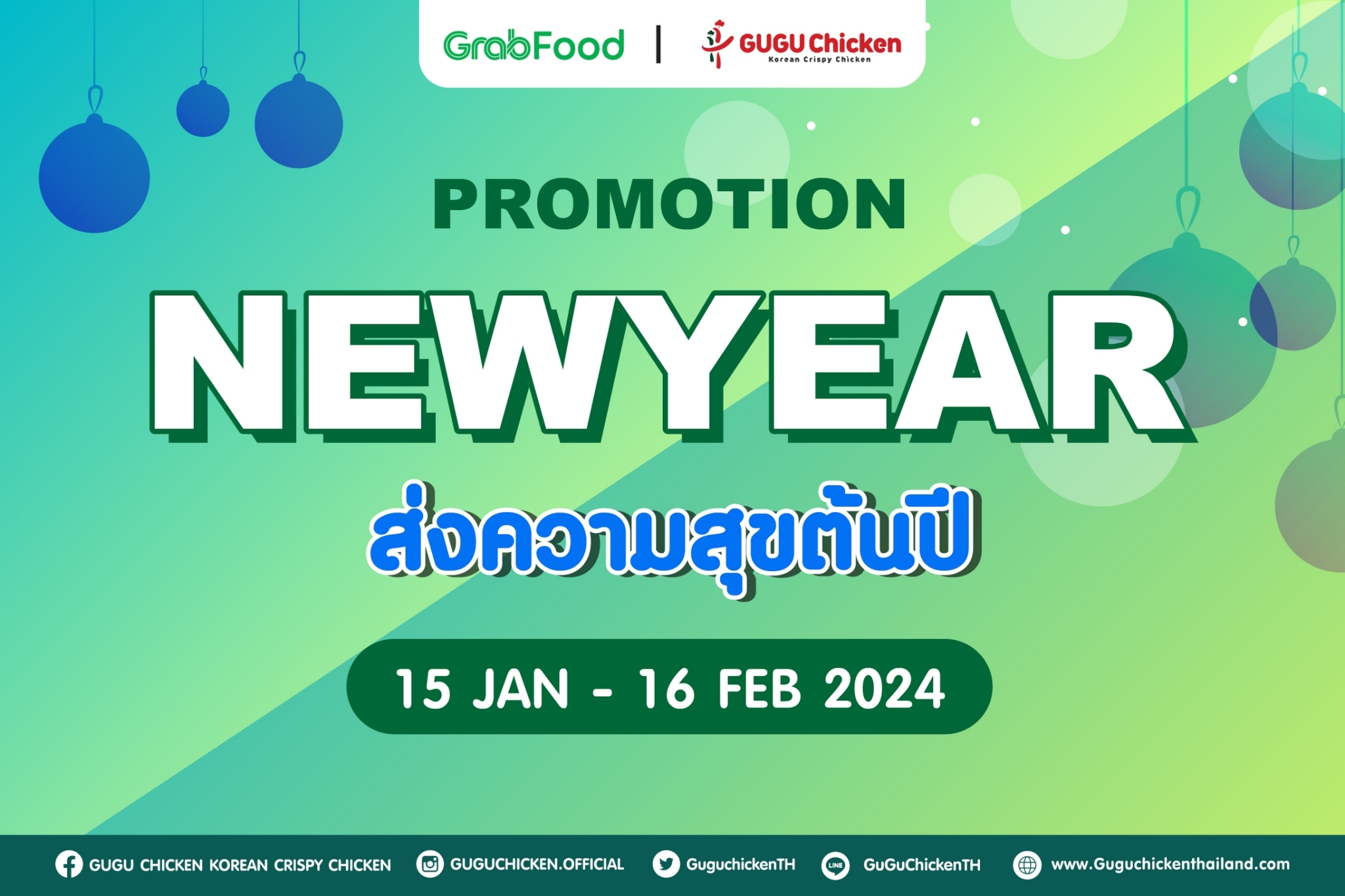 GrabFood | GUGU Chicken
Korean Crispy Chicken

PROMOTION

NEWYEAR

ส่งความสุขต้นปี

15 JAN - 16 FEB 2024

GUGU CHICKEN KOREAN CRISPY CHICKEN GUGUCHICKEN.OFFICIAL GuguchickenTH LINE GuGuChickenTH www.Guguchickenthailand.com